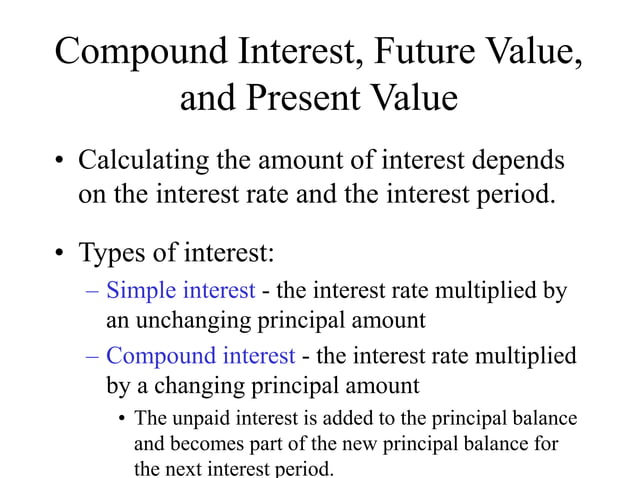 Compound Interest, Future Value, and Present Value

• Calculating the amount of interest depends on the interest rate and the interest period.

• Types of interest:
– Simple interest - the interest rate multiplied by an unchanging principal amount
– Compound interest - the interest rate multiplied by a changing principal amount
• The unpaid interest is added to the principal balance and becomes part of the new principal balance for the next interest period.